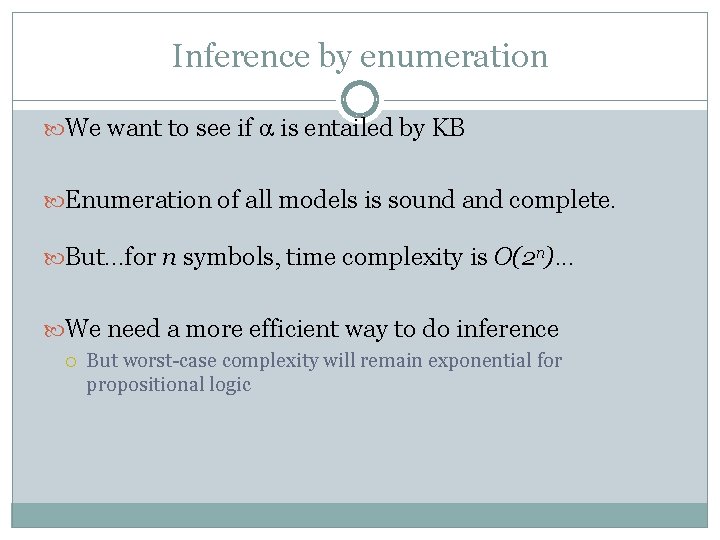 Inference by enumeration

We want to see if $\alpha$ is entailed by KB

Enumeration of all models is sound and complete.

But…for $n$ symbols, time complexity is $O(2^n)$…

We need a more efficient way to do inference

But worst-case complexity will remain exponential for propositional logic